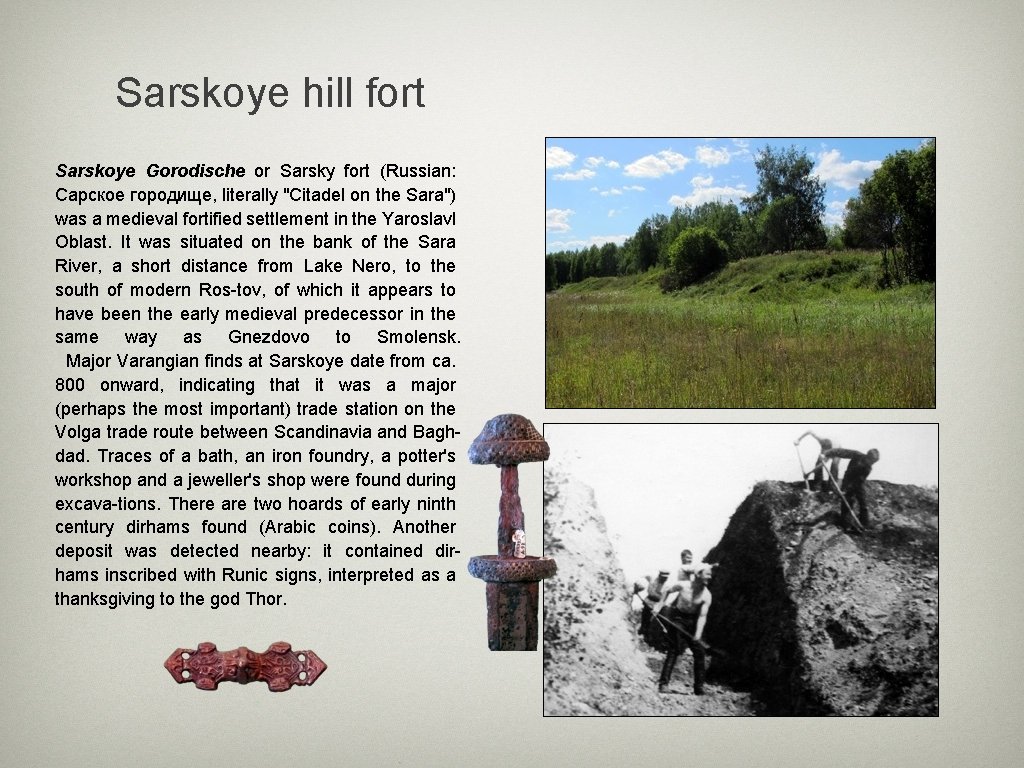 Sarskoye hill fort

Sarskoye Gorodische or Sarsky fort (Russian: Сарское городище, literally "Citadel on the Sara") was a medieval fortified settlement in the Yaroslavl Oblast. It was situated on the bank of the Sara River, a short distance from Lake Nero, to the south of modern Ros-tov, of which it appears to have been the early medieval predecessor in the same way as Gnezdovo to Smolensk. Major Varangian finds at Sarskoye date from ca. 800 onward, indicating that it was a major (perhaps the most important) trade station on the Volga trade route between Scandinavia and Baghdad. Traces of a bath, an iron foundry, a potter's workshop and a jeweller's shop were found during excava-tions. There are two hoards of early ninth century dirhams found (Arabic coins). Another deposit was detected nearby: it contained dirhams inscribed with Runic signs, interpreted as a thanksgiving to the god Thor.